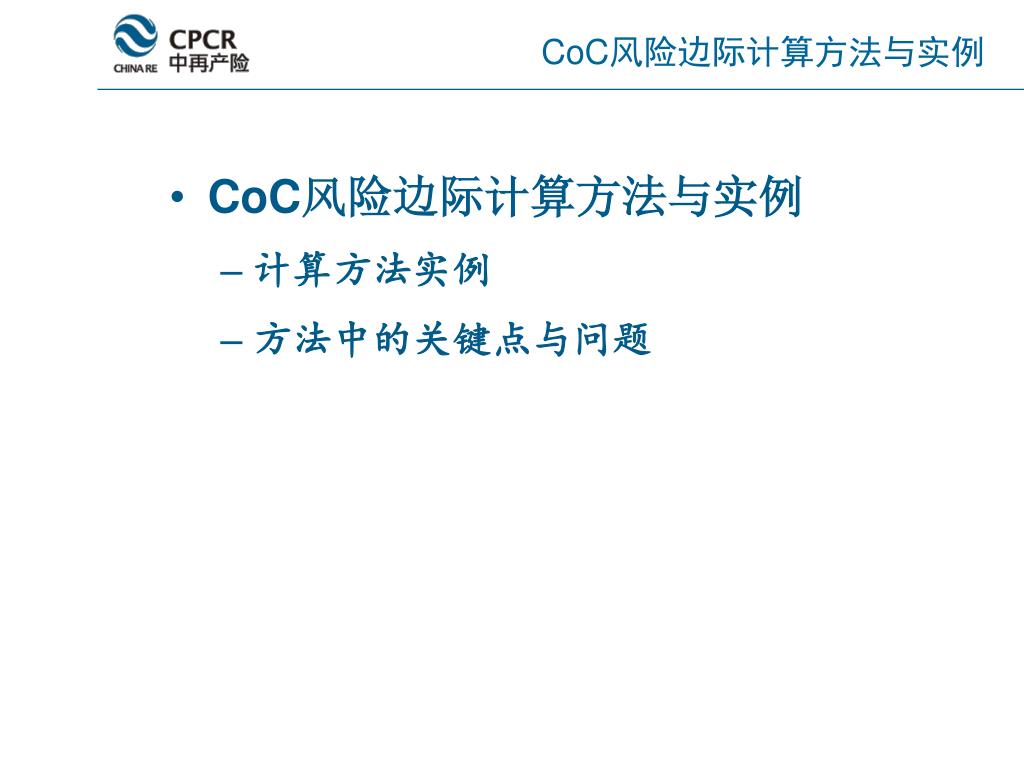 CHINA RE CPCR 中再产险

CoC风险边际计算方法与实例

• CoC风险边际计算方法与实例
– 计算方法实例
– 方法中的关键点与问题